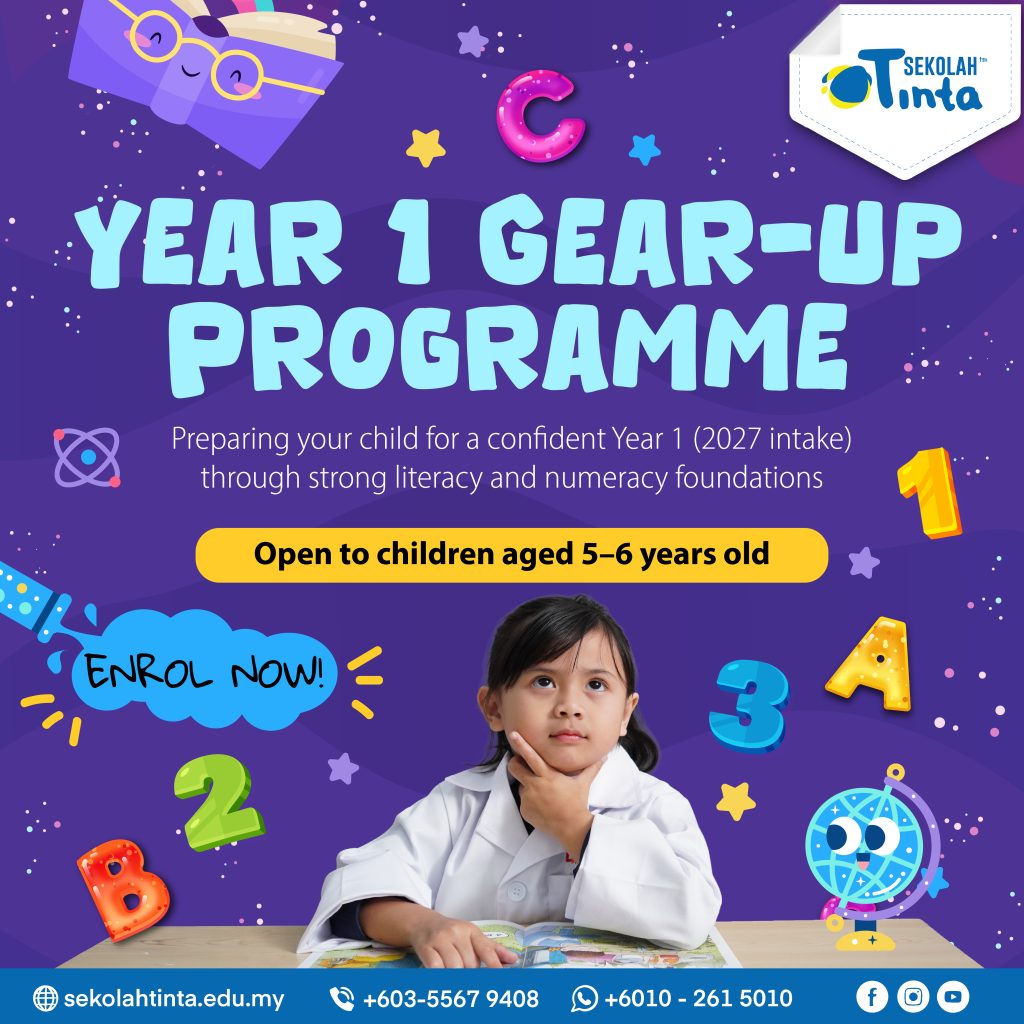 SEKOLAH™ Tinta

C

YEAR 1 GEAR-UP PROGRAMME

Preparing your child for a confident Year 1 (2027 intake) through strong literacy and numeracy foundations

1

Open to children aged 5–6 years old

ENROL NOW!

3

A

2

B

sekolahtinta.edu.my +603-5567 9408 +6010 - 261 5010